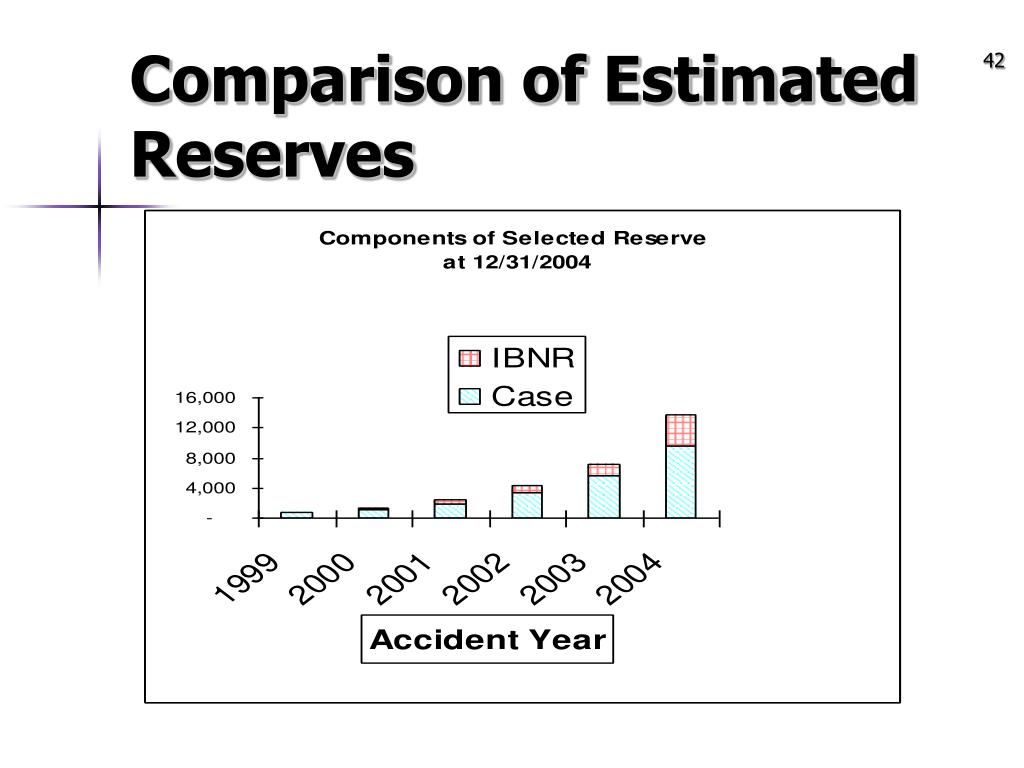 Comparison of Estimated Reserves

42

Components of Selected Reserve
at 12/31/2004

IBNR
Case

16,000
12,000
8,000
4,000
-

1999
2000
2001
2002
2003
2004

Accident Year